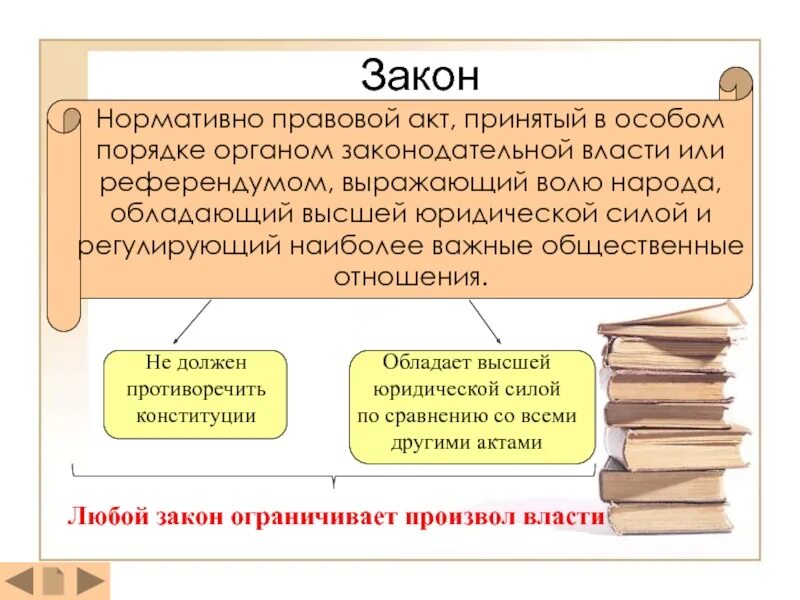 Закон

Нормативно правовой акт, принятый в особом порядке органом законодательной власти или референдумом, выражающий волю народа, обладающий высшей юридической силой и регулирующий наиболее важные общественные отношения.

Не должен противоречить конституции

Обладает высшей юридической силой по сравнению со всеми другими актами

Любой закон ограничивает произвол власти